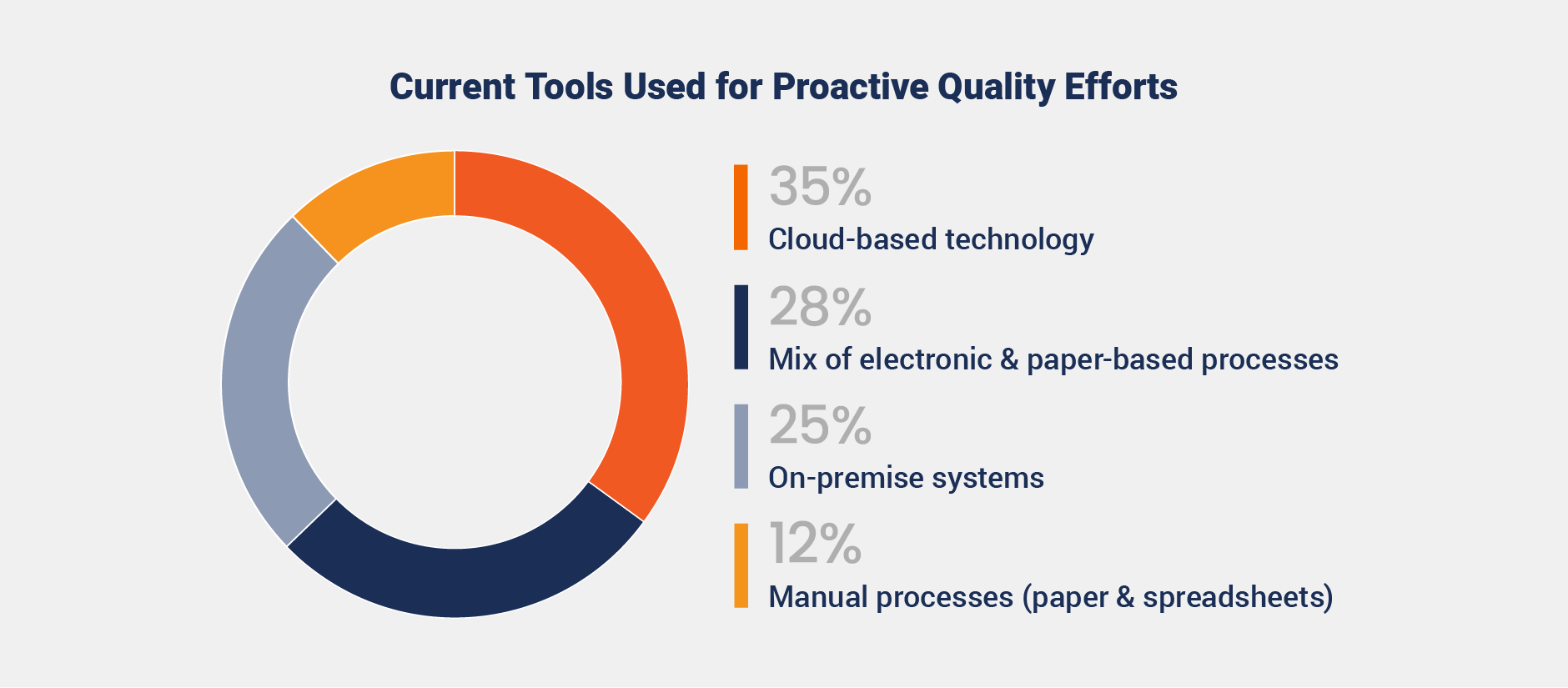 Current Tools Used for Proactive Quality Efforts

35%
Cloud-based technology

28%
Mix of electronic & paper-based processes

25%
On-premise systems

12%
Manual processes (paper & spreadsheets)